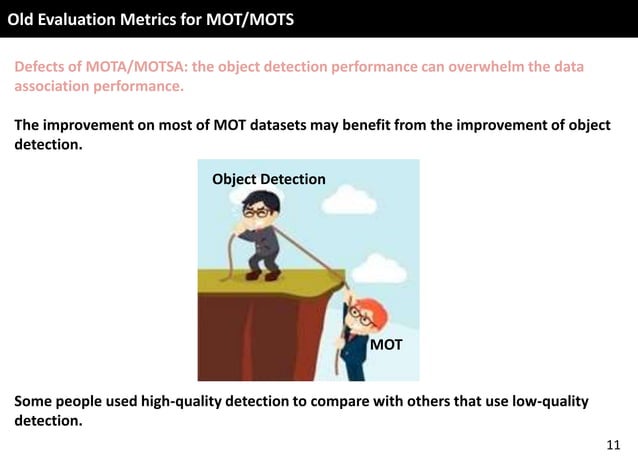 Old Evaluation Metrics for MOT/MOTS

Defects of MOTA/MOTSA: the object detection performance can overwhelm the data association performance.

The improvement on most of MOT datasets may benefit from the improvement of object detection.

Object Detection

MOT

Some people used high-quality detection to compare with others that use low-quality detection.

11